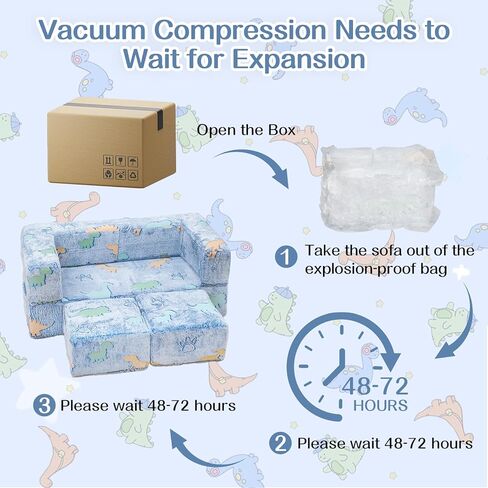 Vacuum Compression Needs to Wait for Expansion

Open the Box

1 Take the sofa out of the explosion-proof bag

48-72 HOURS

2 Please wait 48-72 hours

3 Please wait 48-72 hours